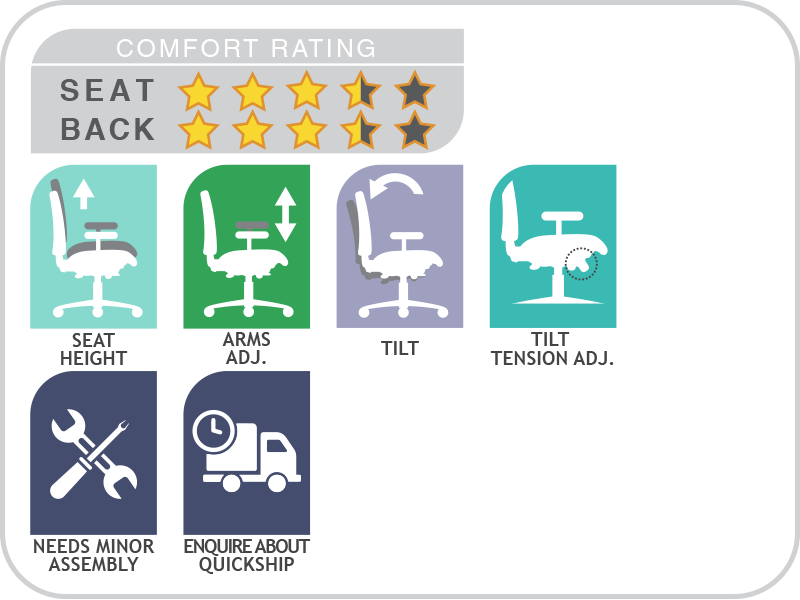 COMFORT RATING

SEAT
BACK

SEAT HEIGHT

ARMS ADJ.

TILT

TILT TENSION ADJ.

NEEDS MINOR ASSEMBLY

ENQUIRE ABOUT QUICKSHIP